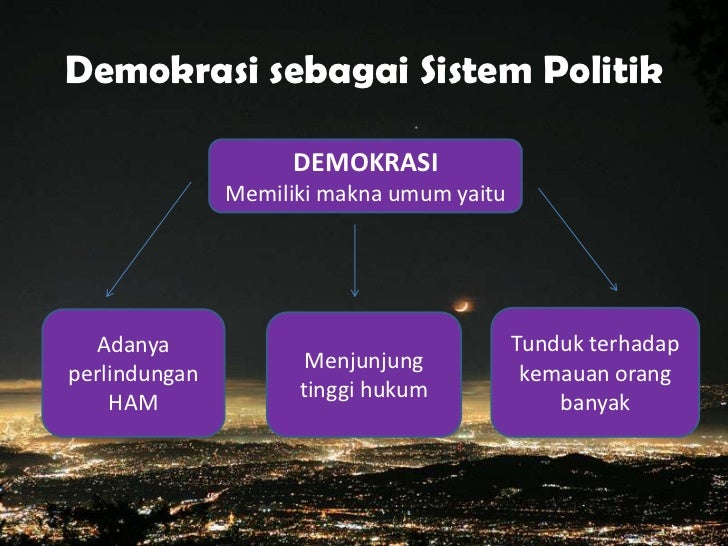 Demokrasi sebagai Sistem Politik

DEMOKRASI
Memiliki makna umum yaitu

Adanya perlindungan HAM

Menjunjung tinggi hukum

Tunduk terhadap kemauan orang banyak